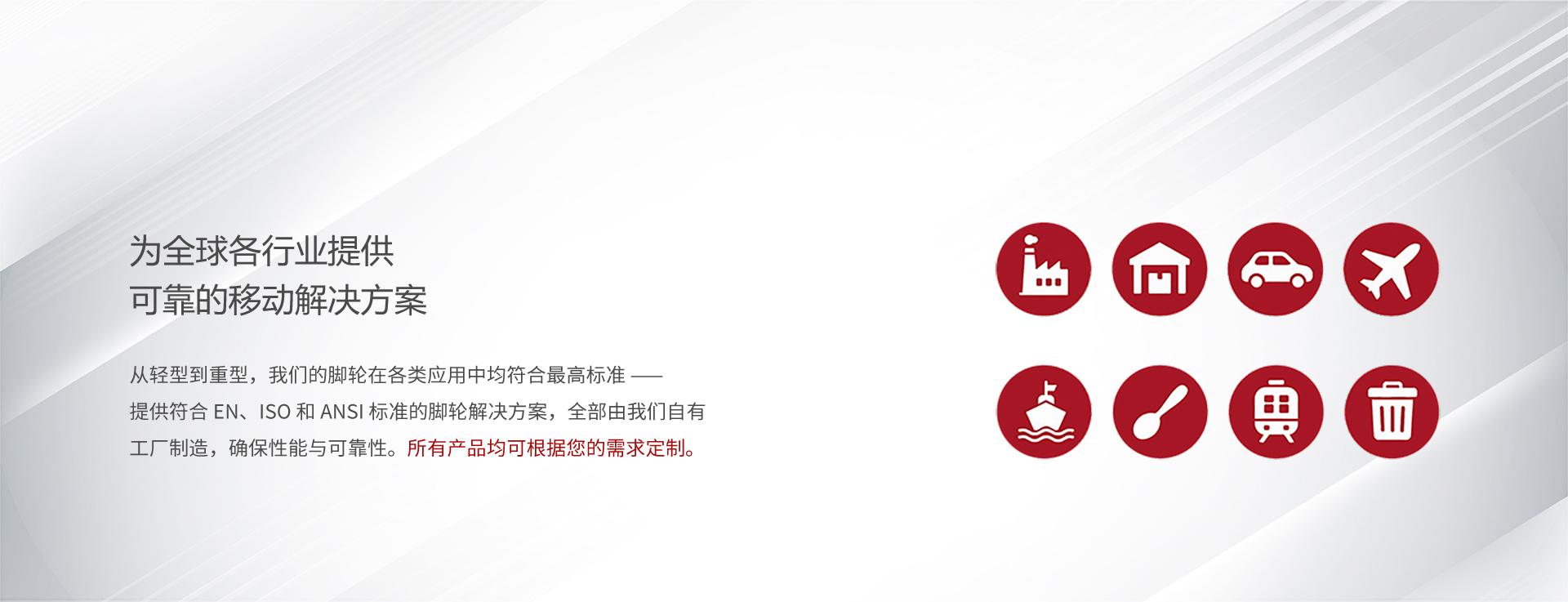 为全球各行业提供
可靠的移动解决方案

从轻型到重型，我们的脚轮在各类应用中均符合最高标准 —— 提供符合 EN、ISO 和 ANSI 标准的脚轮解决方案，全部由我们自有工厂制造，确保性能与可靠性。所有产品均可根据您的需求定制。